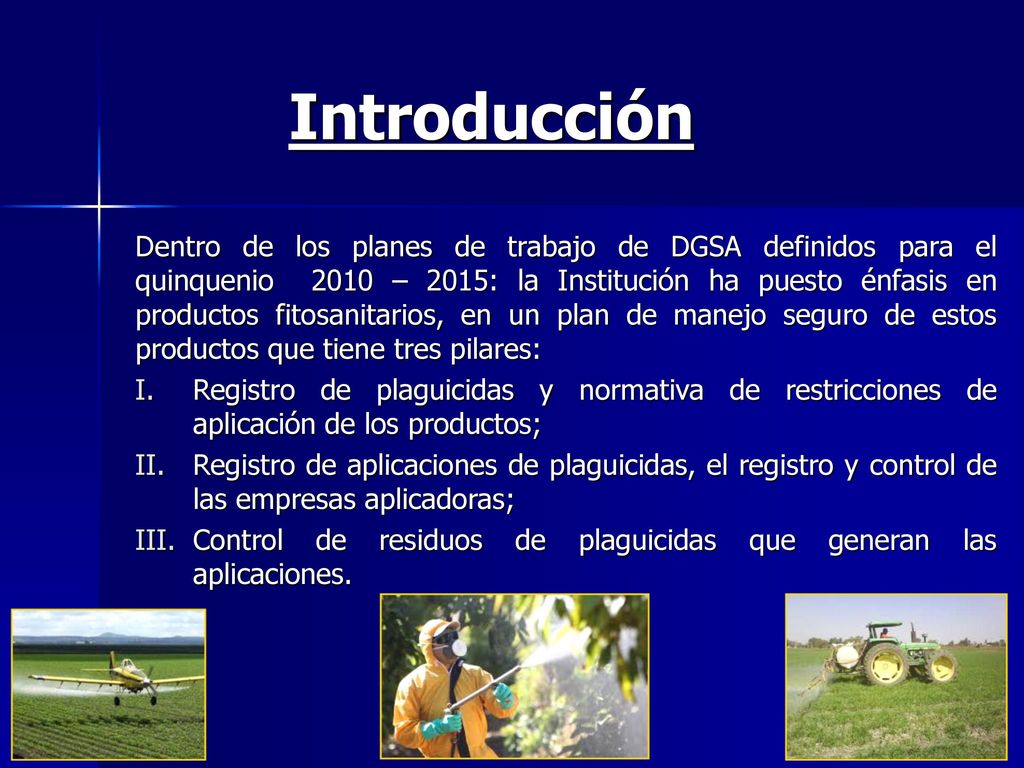 Introducción

Dentro de los planes de trabajo de DGSA definidos para el quinquenio 2010 – 2015: la Institución ha puesto énfasis en productos fitosanitarios, en un plan de manejo seguro de estos productos que tiene tres pilares:

I. Registro de plaguicidas y normativa de restricciones de aplicación de los productos;
II. Registro de aplicaciones de plaguicidas, el registro y control de las empresas aplicadoras;
III. Control de residuos de plaguicidas que generan las aplicaciones.